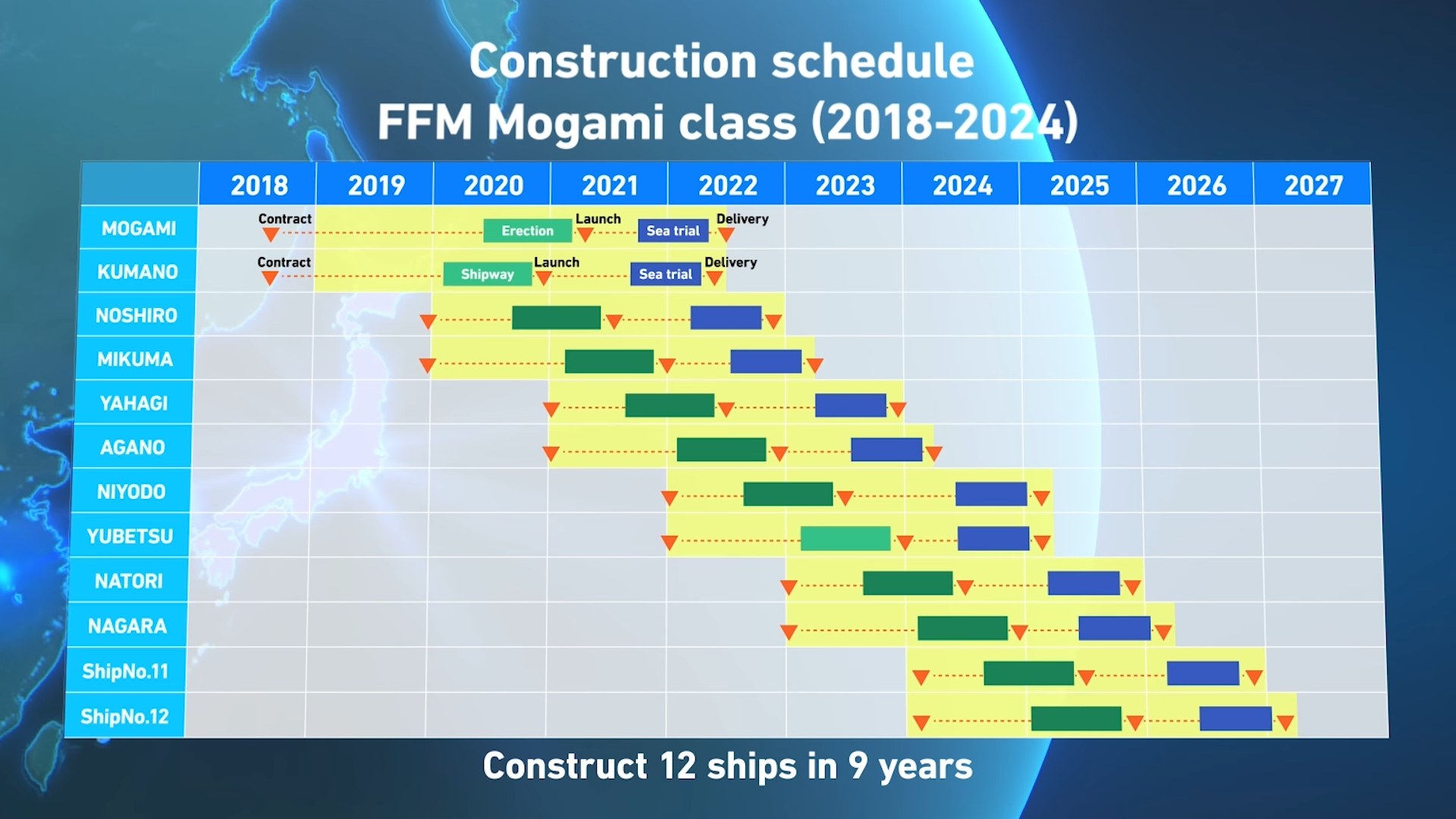 Construction schedule
FFM Mogami class (2018-2024)

| | 2018 | 2019 | 2020 | 2021 | 2022 | 2023 | 2024 | 2025 | 2026 | 2027 |
|---|---|---|---|---|---|---|---|---|---|---|
| MOGAMI | Contract | | Erection | Launch | Sea trial Delivery | | | | | |
| KUMANO | Contract | | Shipway | Launch | Sea trial Delivery | | | | | |
| NOSHIRO | | | | | | | | | | |
| MIKUMA | | | | | | | | | | |
| YAHAGI | | | | | | | | | | |
| AGANO | | | | | | | | | | |
| NIYODO | | | | | | | | | | |
| YUBETSU | | | | | | | | | | |
| NATORI | | | | | | | | | | |
| NAGARA | | | | | | | | | | |
| ShipNo.11 | | | | | | | | | | |
| ShipNo.12 | | | | | | | | | | |

Construct 12 ships in 9 years